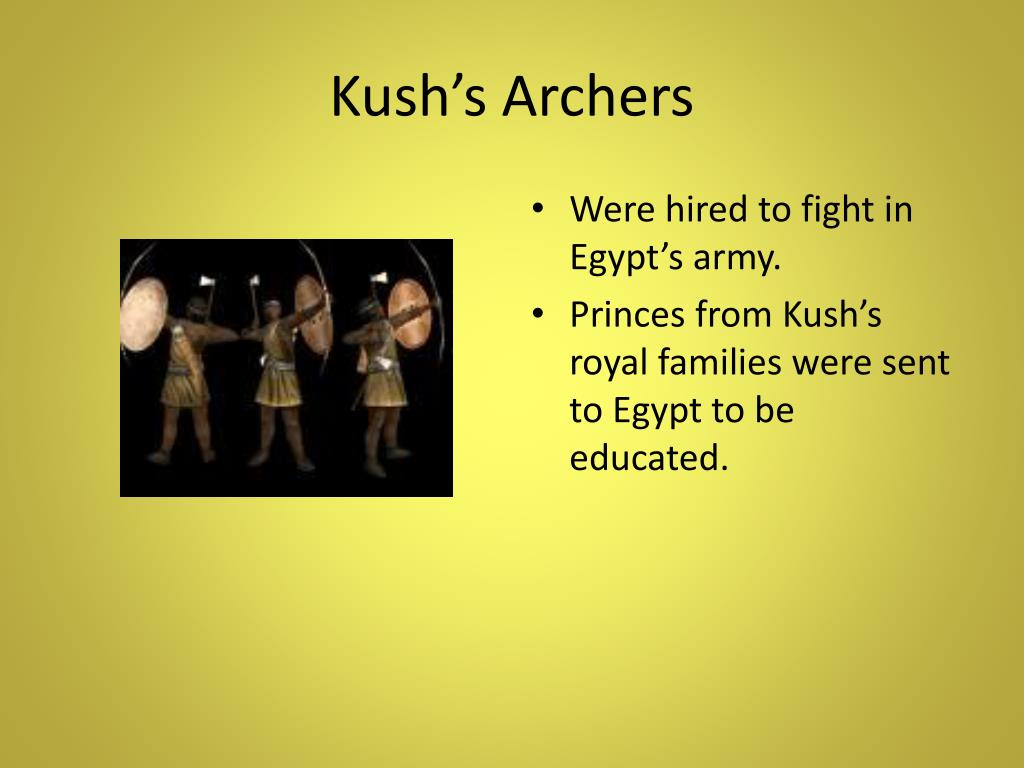 Kush’s Archers

• Were hired to fight in Egypt’s army.
• Princes from Kush’s royal families were sent to Egypt to be educated.